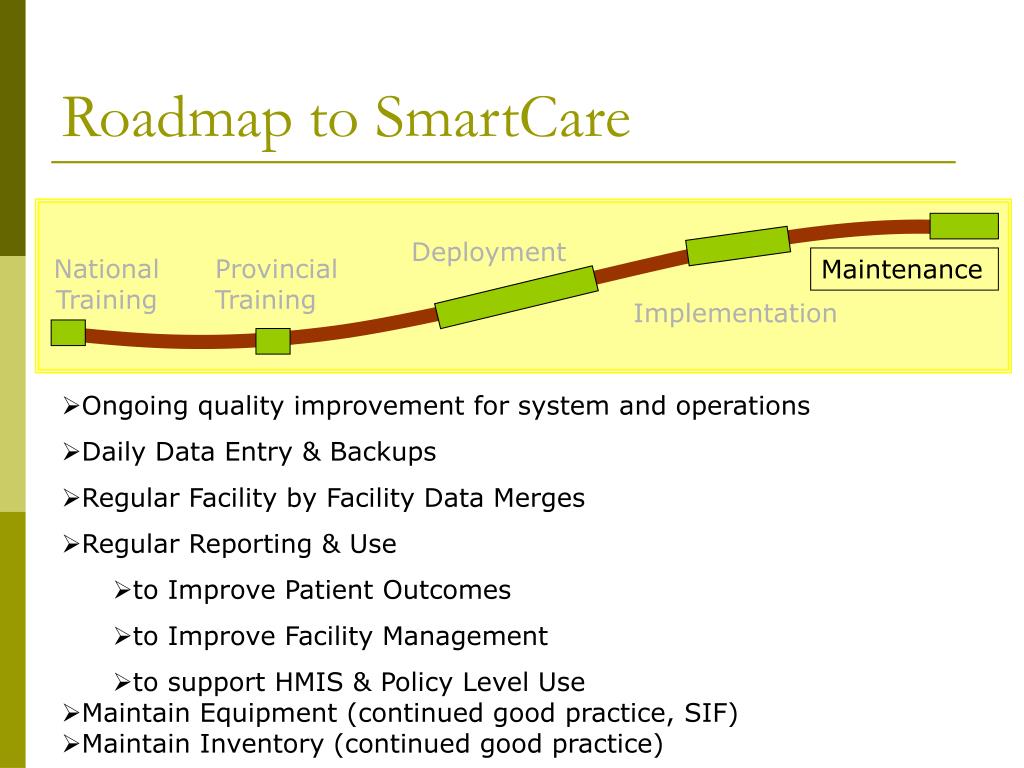 Roadmap to SmartCare

National Training

Provincial Training

Deployment

Implementation

Maintenance

➢Ongoing quality improvement for system and operations

➢Daily Data Entry & Backups

➢Regular Facility by Facility Data Merges

➢Regular Reporting & Use

➢to Improve Patient Outcomes

➢to Improve Facility Management

➢to support HMIS & Policy Level Use

➢Maintain Equipment (continued good practice, SIF)

➢Maintain Inventory (continued good practice)